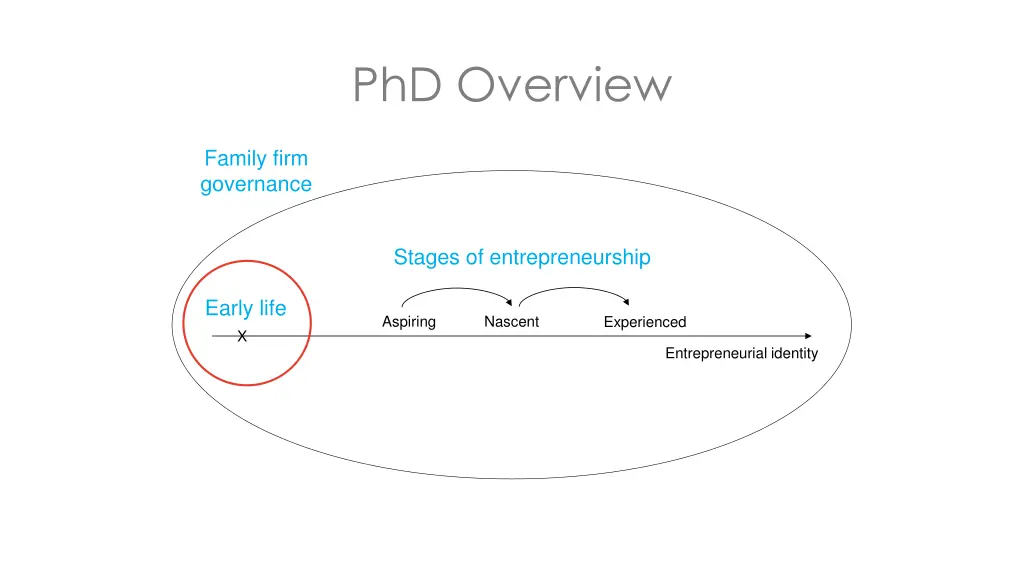 PhD Overview

Family firm governance

Stages of entrepreneurship

Early life

X

Aspiring

Nascent

Experienced

Entrepreneurial identity